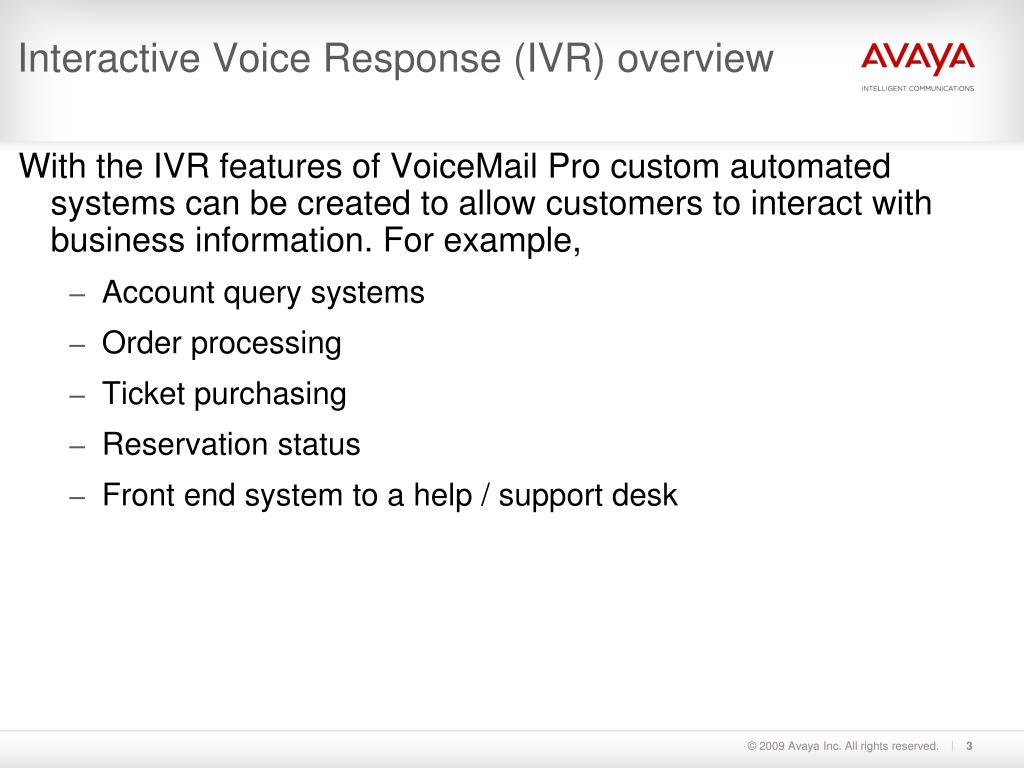 Interactive Voice Response (IVR) overview

AVAYA
INTELLIGENT COMMUNICATIONS

With the IVR features of VoiceMail Pro custom automated systems can be created to allow customers to interact with business information. For example,

– Account query systems
– Order processing
– Ticket purchasing
– Reservation status
– Front end system to a help / support desk

© 2009 Avaya Inc. All rights reserved. | 3